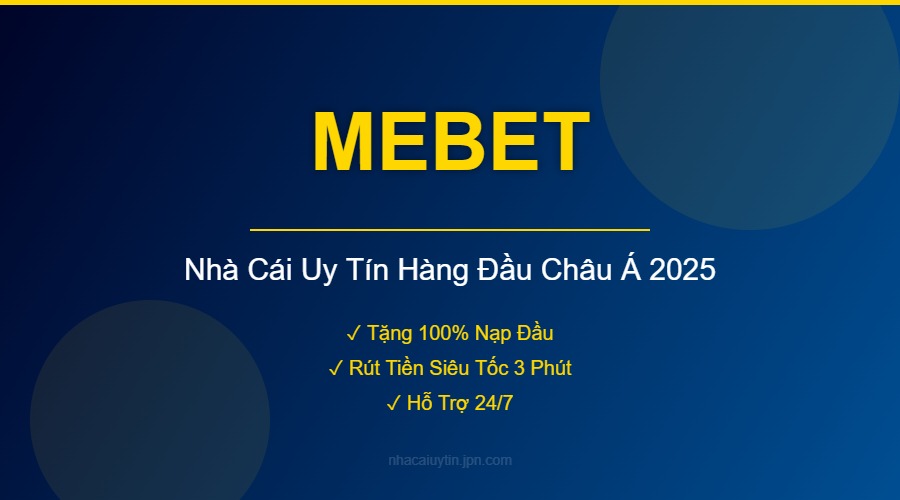 MEBET

Nhà Cái Uy Tín Hàng Đầu Châu Á 2025

✓ Tặng 100% Nạp Đầu
✓ Rút Tiền Siêu Tốc 3 Phút
✓ Hỗ Trợ 24/7

nhacaiuytin.jpn.com